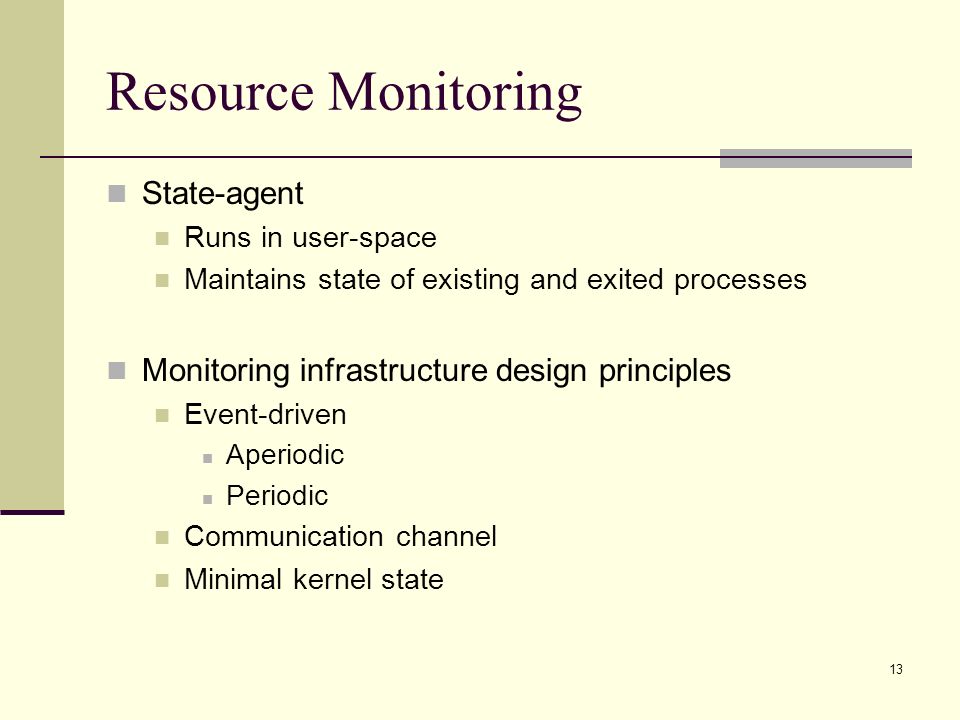 Resource Monitoring

State-agent

Runs in user-space

Maintains state of existing and exited processes

Monitoring infrastructure design principles

Event-driven

Aperiodic

Periodic

Communication channel

Minimal kernel state

13